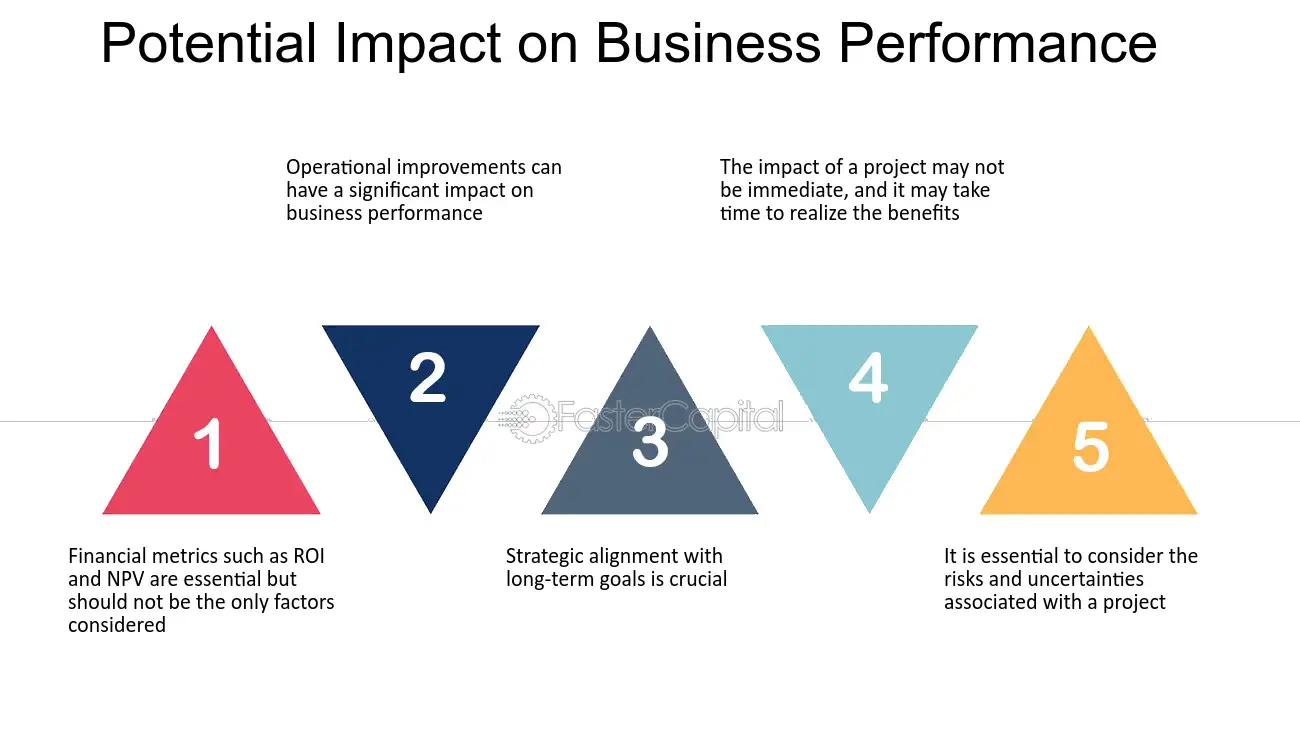 Potential Impact on Business Performance

Operational improvements can have a significant impact on business performance

The impact of a project may not be immediate, and it may take time to realize the benefits

1

2

FasterCapital

3

4

5

Financial metrics such as ROI and NPV are essential but should not be the only factors considered

Strategic alignment with long-term goals is crucial

It is essential to consider the risks and uncertainties associated with a project